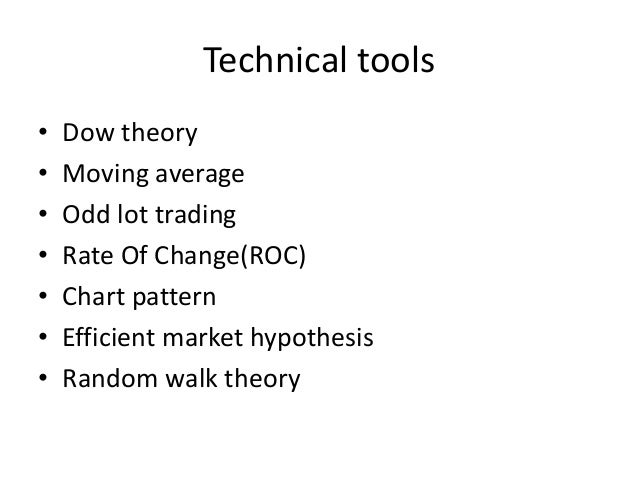 Technical tools

• Dow theory
• Moving average
• Odd lot trading
• Rate Of Change(ROC)
• Chart pattern
• Efficient market hypothesis
• Random walk theory